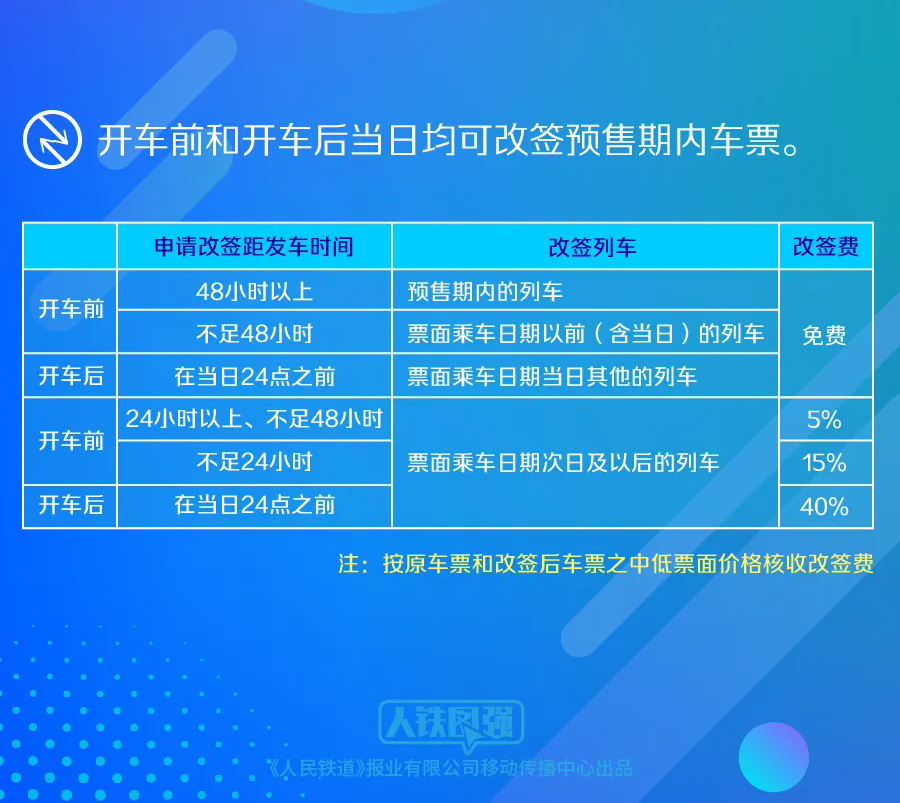 开车前和开车后当日均可改签预售期内车票。

| | 申请改签距发车时间 | 改签列车 | 改签费 |
|---|---|---|---|
| 开车前 | 48小时以上 | 预售期内的列车 | 免费 |
| 开车前 | 不足48小时 | 票面乘车日期以前（含当日）的列车 | 免费 |
| 开车后 | 在当日24点之前 | 票面乘车日期当日其他的列车 | 免费 |
| 开车前 | 24小时以上、不足48小时 | 票面乘车日期次日及以后的列车 | 5% |
| 开车前 | 不足24小时 | 票面乘车日期次日及以后的列车 | 15% |
| 开车后 | 在当日24点之前 | 票面乘车日期次日及以后的列车 | 40% |

注：按原车票和改签后车票之中低票面价格核收改签费

人铁图强
《人民铁道》报业有限公司移动传播中心出品